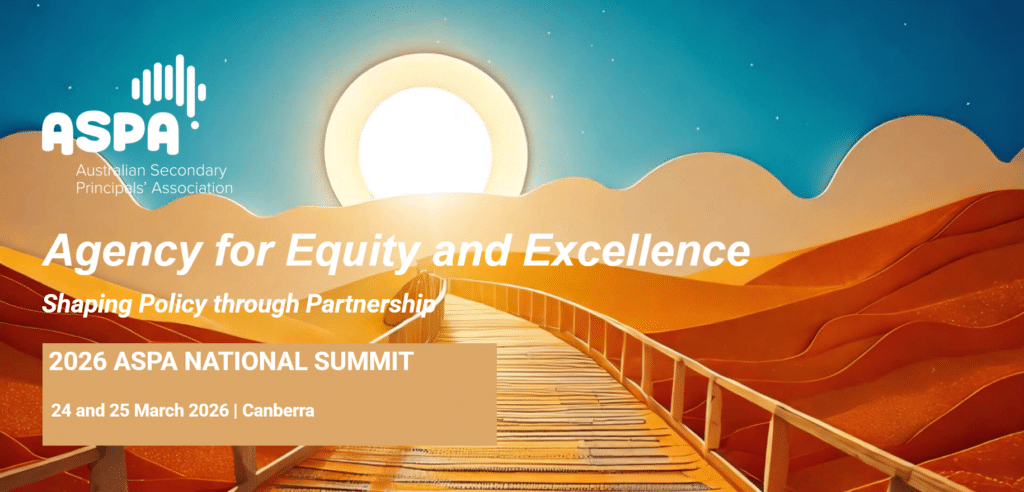 ASPA
Australian Secondary Principals' Association

Agency for Equity and Excellence

Shaping Policy through Partnership

2026 ASPA NATIONAL SUMMIT

24 and 25 March 2026 | Canberra